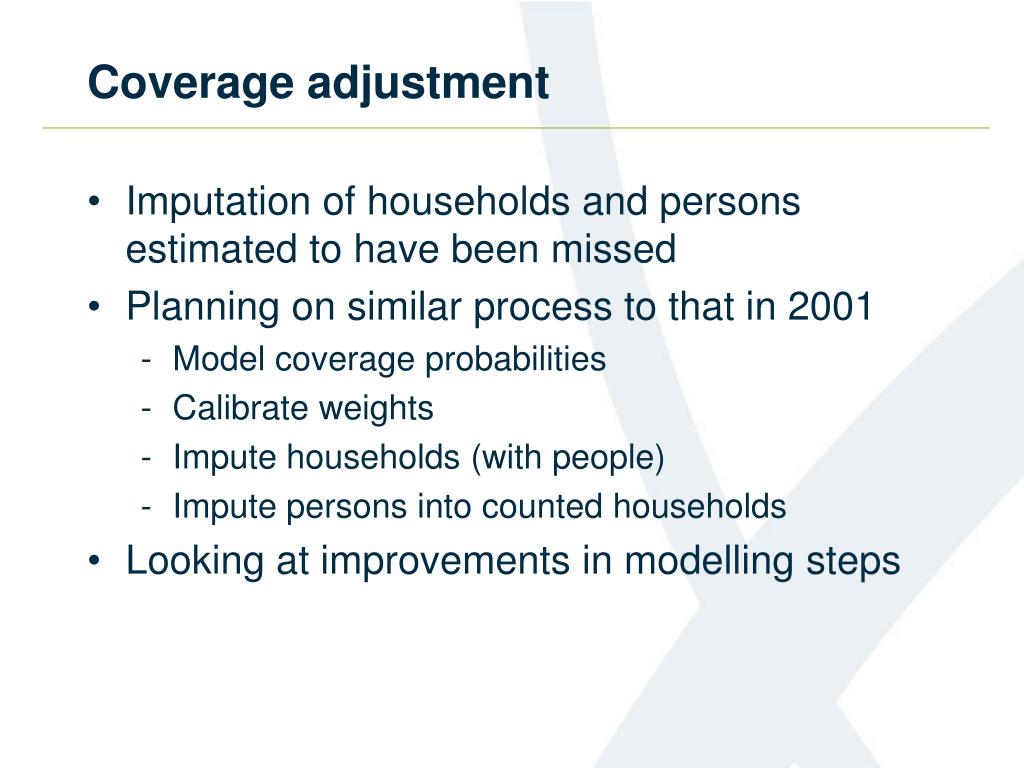 Coverage adjustment

• Imputation of households and persons estimated to have been missed
• Planning on similar process to that in 2001
  - Model coverage probabilities
  - Calibrate weights
  - Impute households (with people)
  - Impute persons into counted households
• Looking at improvements in modelling steps